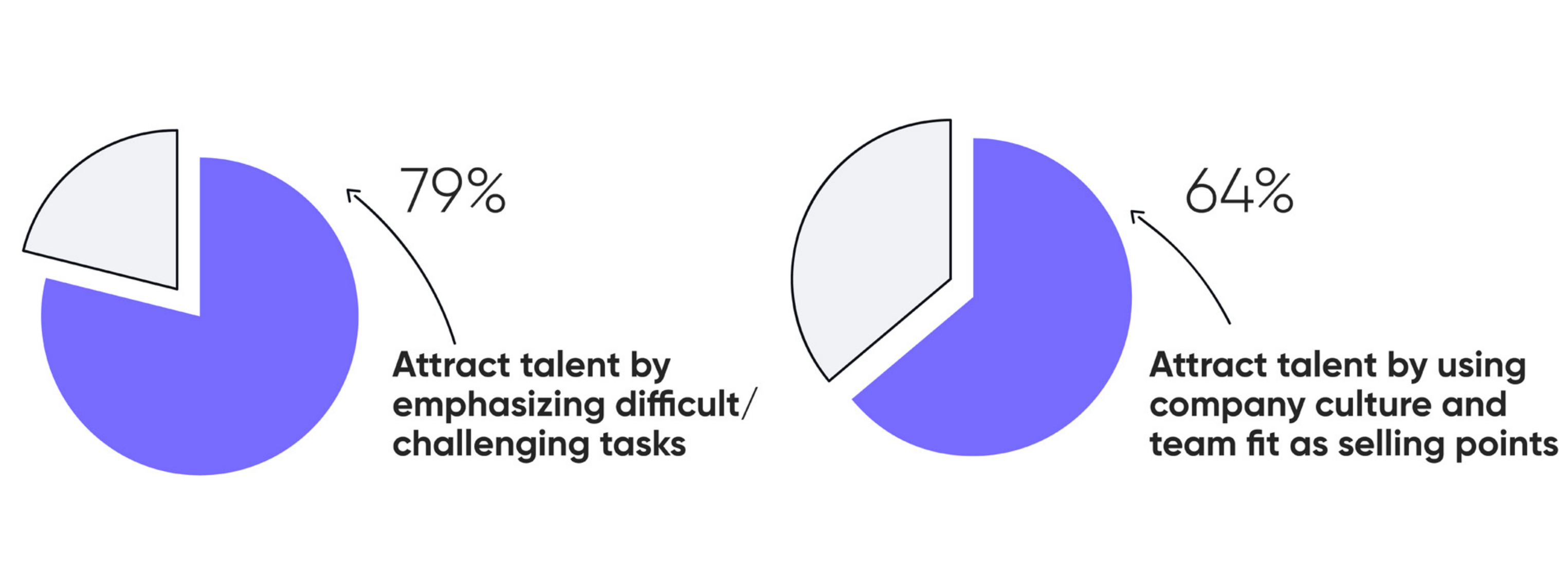 79%

Attract talent by emphasizing difficult/ challenging tasks

64%

Attract talent by using company culture and team fit as selling points